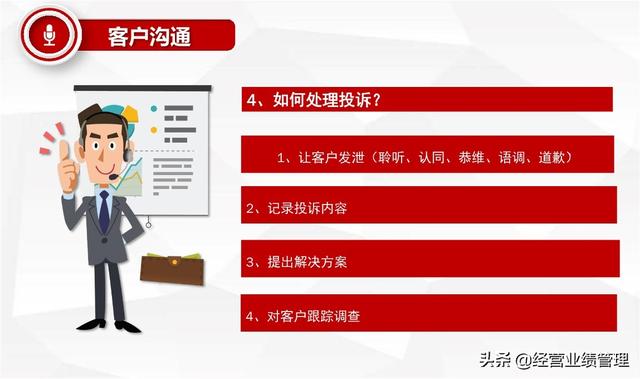 客户沟通

4、如何处理投诉？

1、让客户发泄（聆听、认同、恭维、语调、道歉）

2、记录投诉内容

3、提出解决方案

4、对客户跟踪调查

头条 @经营业绩管理